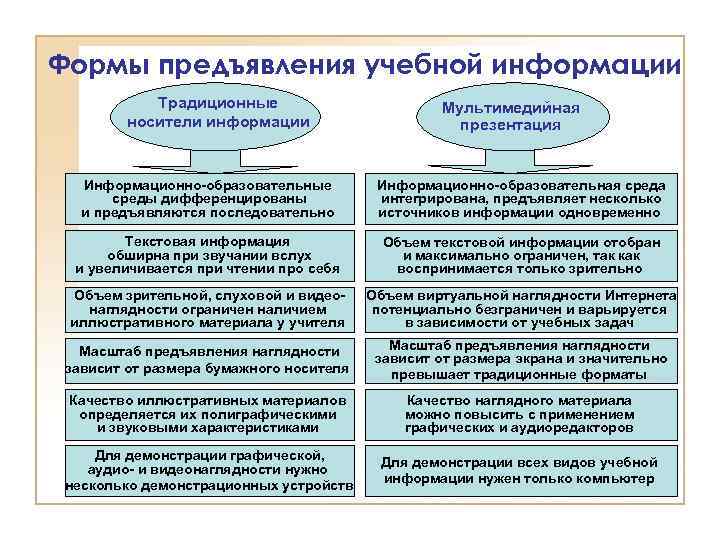 Формы предъявления учебной информации

Традиционные носители информации

Информационно-образовательные среды дифференцированы и предъявляются последовательно

Текстовая информация обширна при звучании вслух и увеличивается при чтении про себя

Объем зрительной, слуховой и видео-наглядности ограничен наличием иллюстративного материала у учителя

Масштаб предъявления наглядности зависит от размера бумажного носителя

Качество иллюстративных материалов определяется их полиграфическими и звуковыми характеристиками

Для демонстрации графической, аудио- и видеонаглядности нужно несколько демонстрационных устройств

Мультимедийная презентация

Информационно-образовательная среда интегрирована, предъявляет несколько источников информации одновременно

Объем текстовой информации отобран и максимально ограничен, так как воспринимается только зрительно

Объем виртуальной наглядности Интернета потенциально безграничен и варьируется в зависимости от учебных задач

Масштаб предъявления наглядности зависит от размера экрана и значительно превышает традиционные форматы

Качество наглядного материала можно повысить с применением графических и аудиоредакторов

Для демонстрации всех видов учебной информации нужен только компьютер